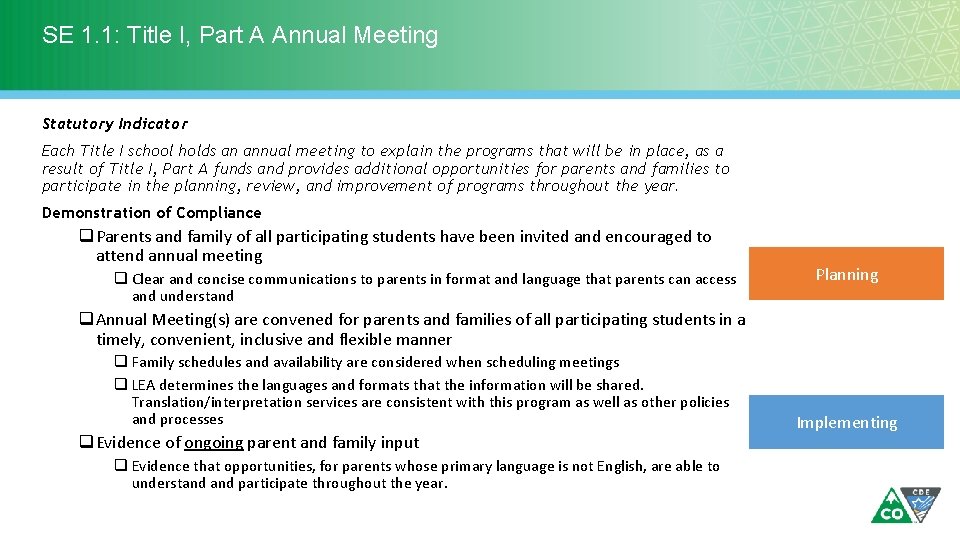 SE 1.1: Title I, Part A Annual Meeting

Statutory Indicator

Each Title I school holds an annual meeting to explain the programs that will be in place, as a result of Title I, Part A funds and provides additional opportunities for parents and families to participate in the planning, review, and improvement of programs throughout the year.

Demonstration of Compliance

❑ Parents and family of all participating students have been invited and encouraged to attend annual meeting

❑ Clear and concise communications to parents in format and language that parents can access and understand

❑ Annual Meeting(s) are convened for parents and families of all participating students in a timely, convenient, inclusive and flexible manner

❑ Family schedules and availability are considered when scheduling meetings

❑ LEA determines the languages and formats that the information will be shared. Translation/interpretation services are consistent with this program as well as other policies and processes

❑ Evidence of ongoing parent and family input

❑ Evidence that opportunities, for parents whose primary language is not English, are able to understand and participate throughout the year.

Planning

Implementing

CO

CDE